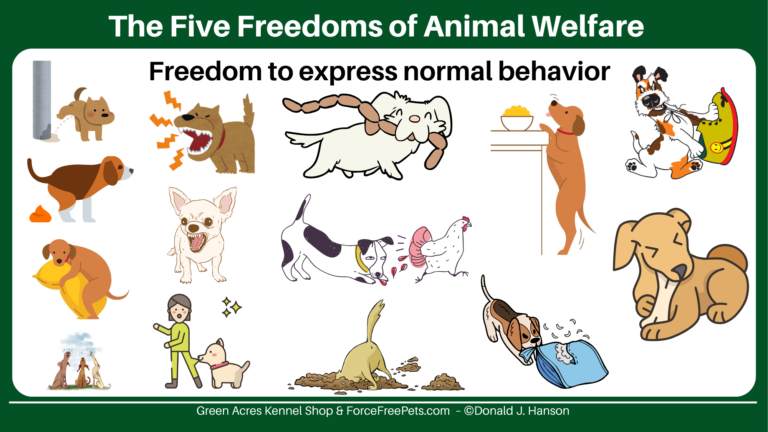 The Five Freedoms of Animal Welfare

Freedom to express normal behavior

Green Acres Kennel Shop & ForceFreePets.com – ©Donald J. Hanson